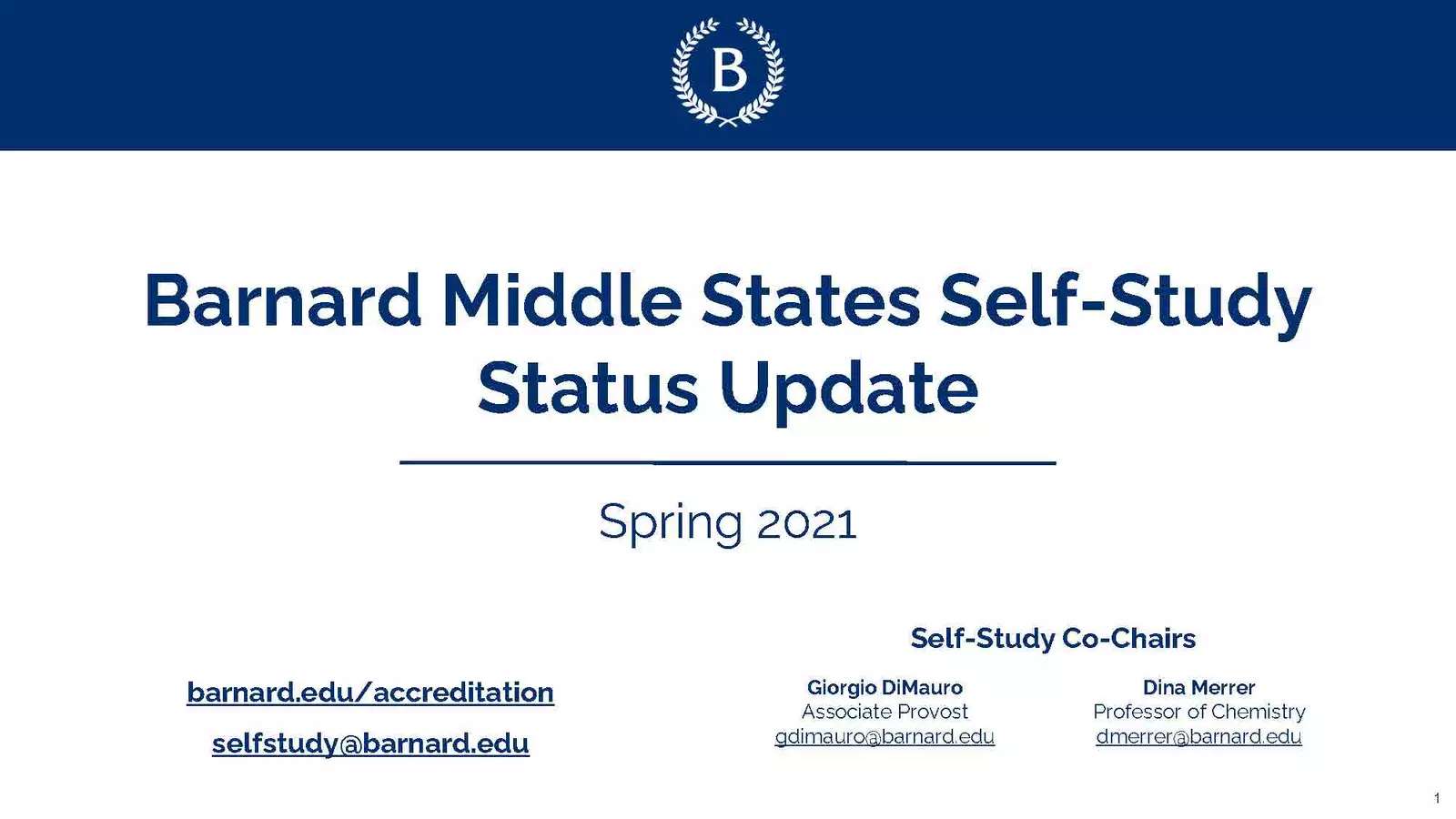 B

Barnard Middle States Self-Study Status Update

Spring 2021

barnard.edu/accreditation

selfstudy@barnard.edu

Self-Study Co-Chairs

Giorgio DiMauro
Associate Provost
gdimauro@barnard.edu

Dina Merrer
Professor of Chemistry
dmerrer@barnard.edu

1